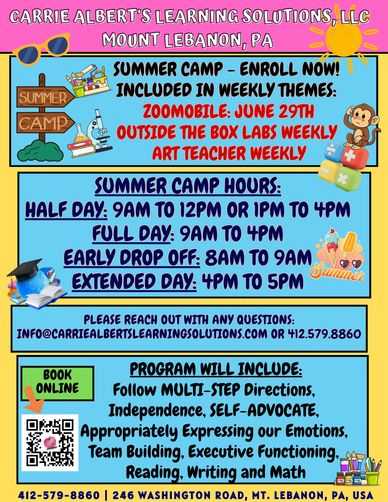 CARRIE ALBERT'S LEARNING SOLUTIONS, LLC
MOUNT LEBANON, PA

SUMMER CAMP

SUMMER CAMP - ENROLL NOW!
INCLUDED IN WEEKLY THEMES:
ZOOMOBILE: JUNE 29TH
OUTSIDE THE BOX LABS WEEKLY
ART TEACHER WEEKLY

SUMMER CAMP HOURS:
HALF DAY: 9AM TO 12PM OR 1PM TO 4PM
FULL DAY: 9AM TO 4PM
EARLY DROP OFF: 8AM TO 9AM
EXTENDED DAY: 4PM TO 5PM

Summer

PLEASE REACH OUT WITH ANY QUESTIONS:
INFO@CARRIEALBERTSLEARNINGSOLUTIONS.COM OR 412.579.8860

BOOK ONLINE

PROGRAM WILL INCLUDE:
Follow MULTI-STEP Directions, Independence, SELF-ADVOCATE, Appropriately Expressing our Emotions, Team Building, Executive Functioning, Reading, Writing and Math

412-579-8860 | 246 WASHINGTON ROAD, MT. LEBANON, PA, USA